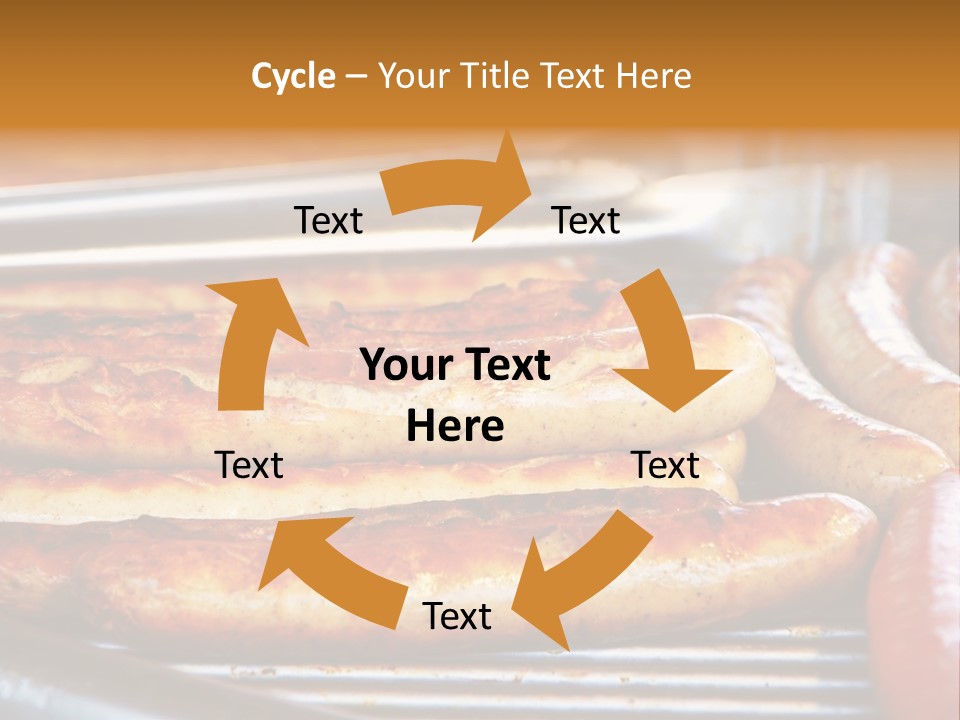 Cycle – Your Title Text Here

Text

Text

Your Text Here

Text

Text

Text